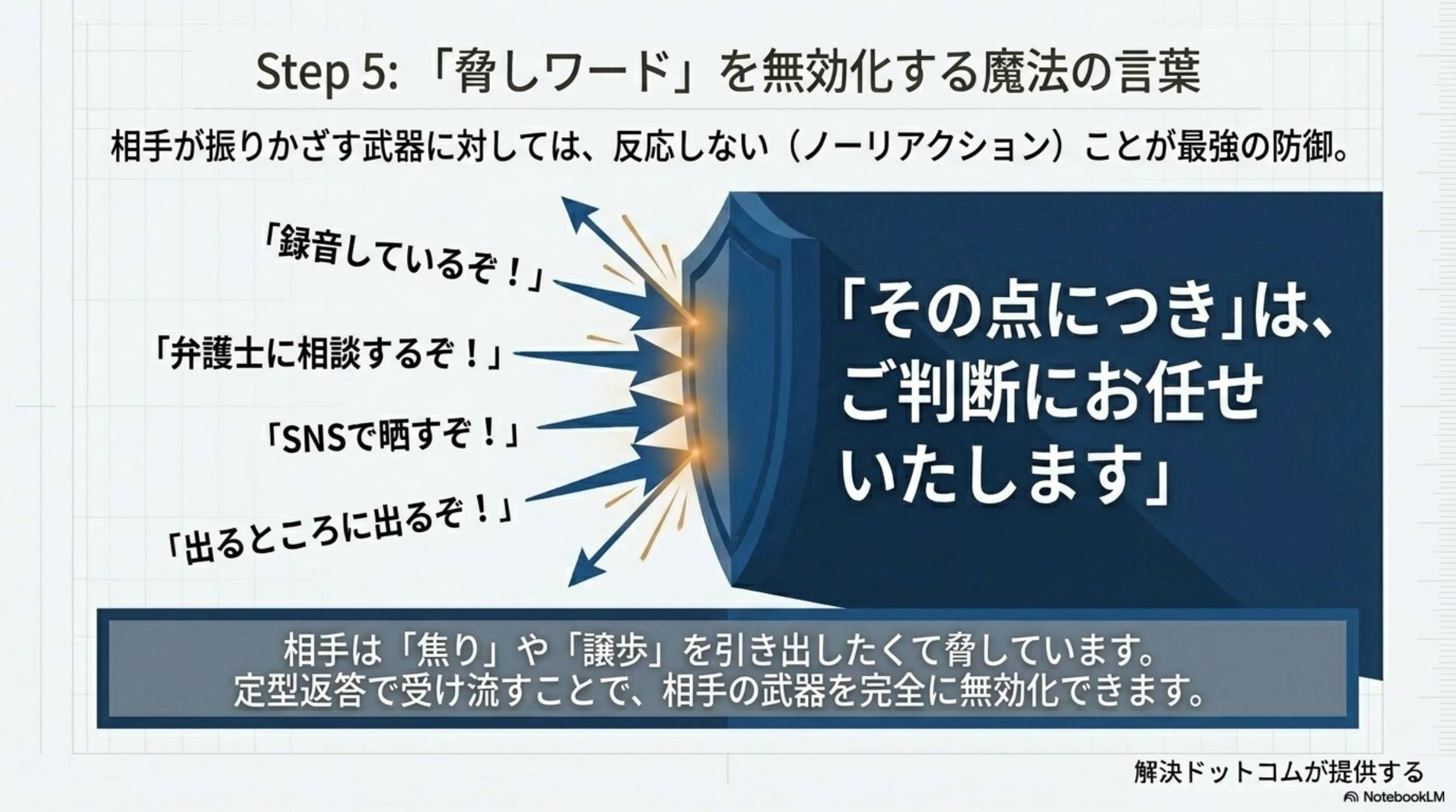 Step 5: 「脅しワード」を無効化する魔法の言葉

相手が振りかざす武器に対しては、反応しない（ノーリアクション）ことが最強の防御。

「録音しているぞ！」

「弁護士に相談するぞ！」

「SNSで晒すぞ！」

「出るところに出るぞ！」

「その点につき」は、ご判断にお任せいたします」

相手は「焦り」や「譲歩」を引き出したくて脅しています。
定型返答で受け流すことで、相手の武器を完全に無効化できます。

解決ドットコムが提供する

NotebookLM